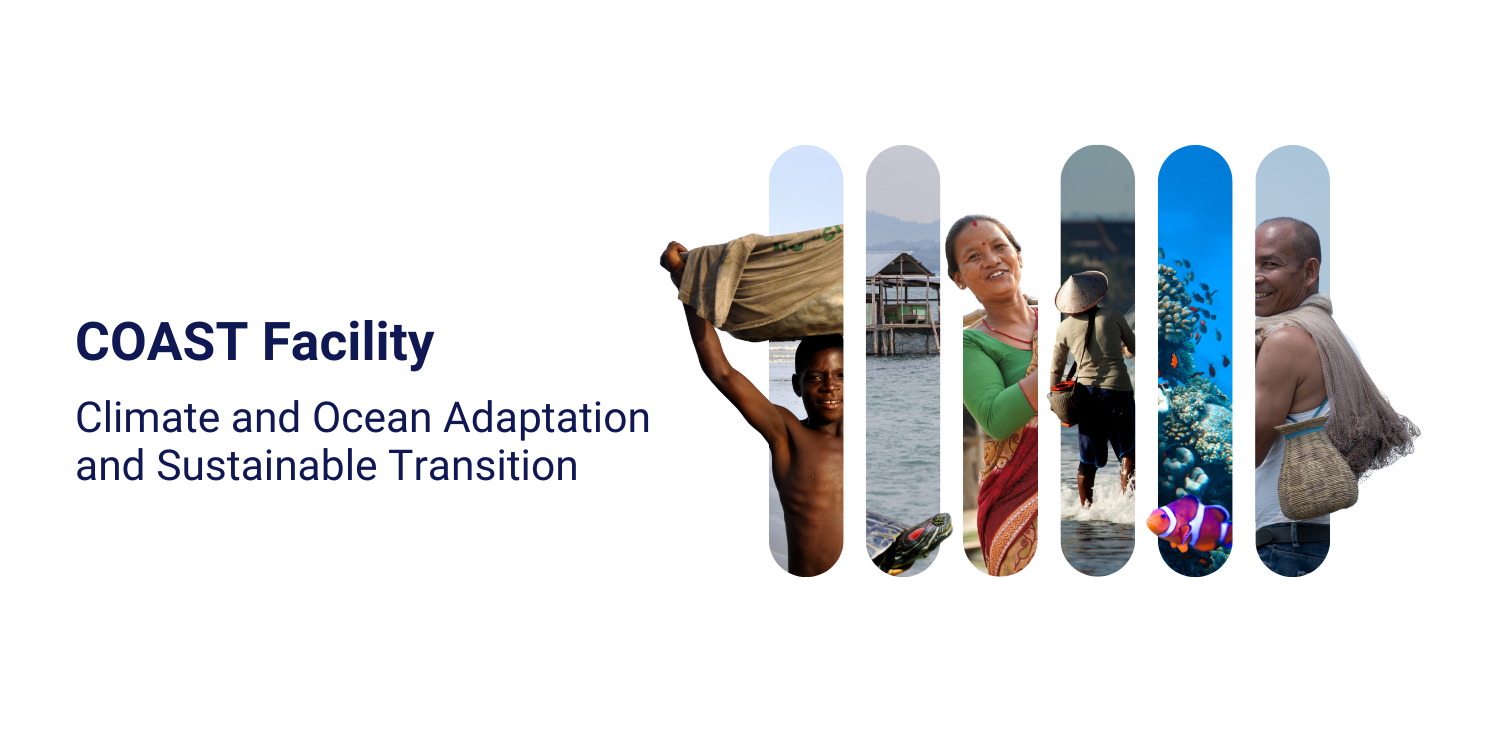 COAST Facility

Climate and Ocean Adaptation and Sustainable Transition